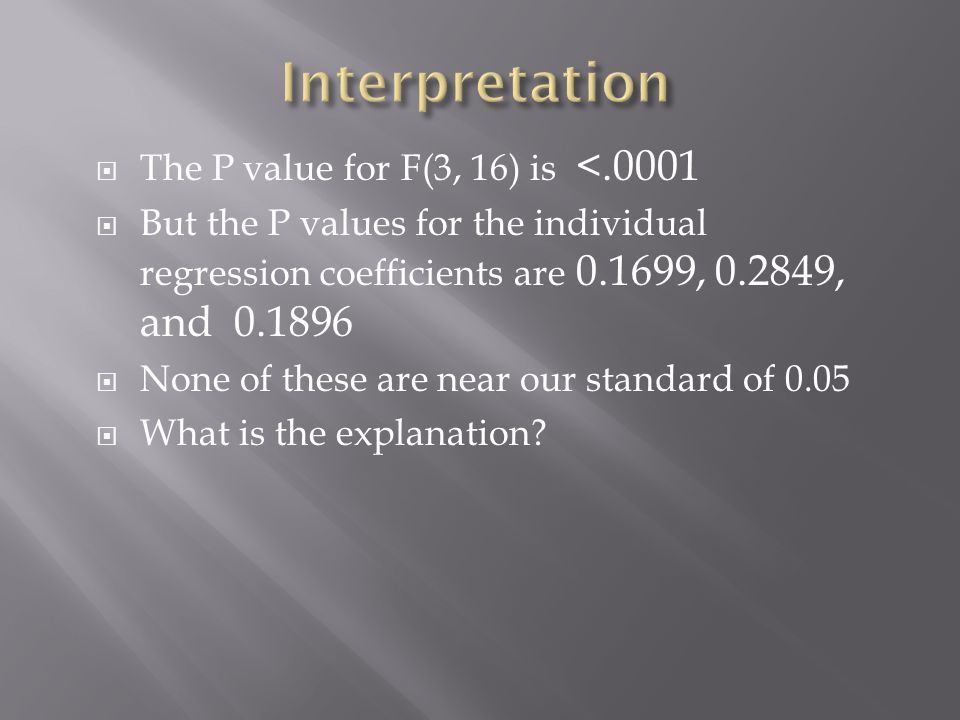 Interpretation

The P value for F(3, 16) is <.0001

But the P values for the individual regression coefficients are 0.1699, 0.2849, and 0.1896

None of these are near our standard of 0.05

What is the explanation?